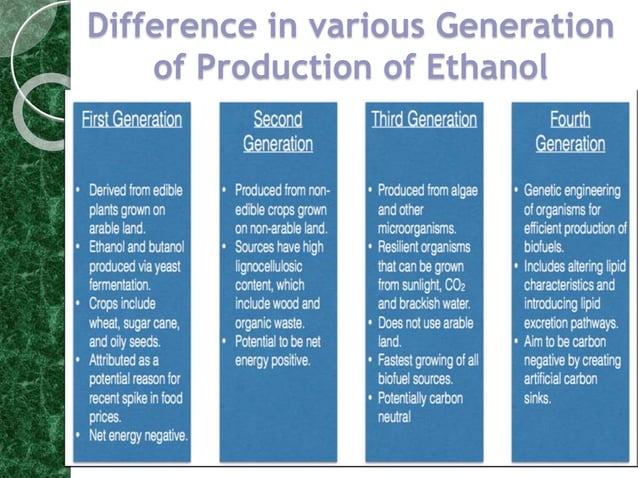 Difference in various Generation of Production of Ethanol

First Generation

• Derived from edible plants grown on arable land.
• Ethanol and butanol produced via yeast fermentation.
• Crops include wheat, sugar cane, and oily seeds.
• Attributed as a potential reason for recent spike in food prices.
• Net energy negative.

Second Generation

• Produced from non-edible crops grown on non-arable land.
• Sources have high lignocellulosic content, which include wood and organic waste.
• Potential to be net energy positive.

Third Generation

• Produced from algae and other microorganisms.
• Resilient organisms that can be grown from sunlight, $CO_2$ and brackish water.
• Does not use arable land.
• Fastest growing of all biofuel sources.
• Potentially carbon neutral

Fourth Generation

• Genetic engineering of organisms for efficient production of biofuels.
• Includes altering lipid characteristics and introducing lipid excretion pathways.
• Aim to be carbon negative by creating artificial carbon sinks.